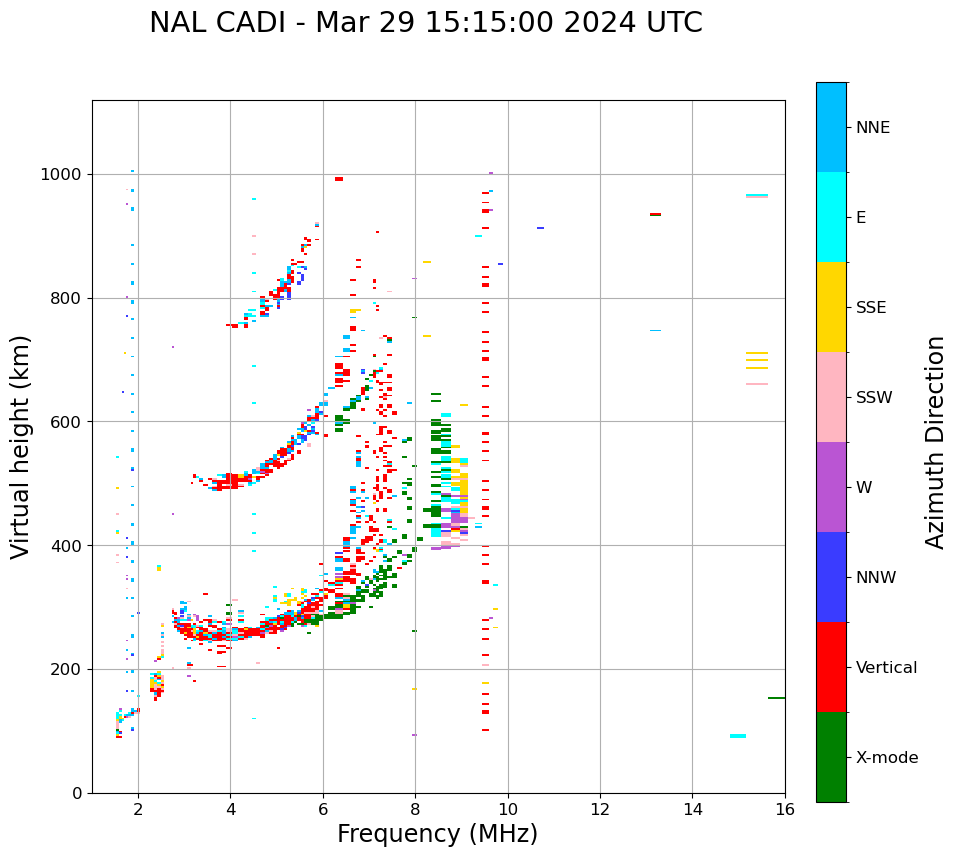 NAL CADI - Mar 29 15:15:00 2024 UTC

Virtual height (km)

1000
800
600
400
200
0

2
4
6
8
10
12
14
16

Frequency (MHz)

NNE
E
SSE
SSW
W
NNW
Vertical
X-mode

Azimuth Direction